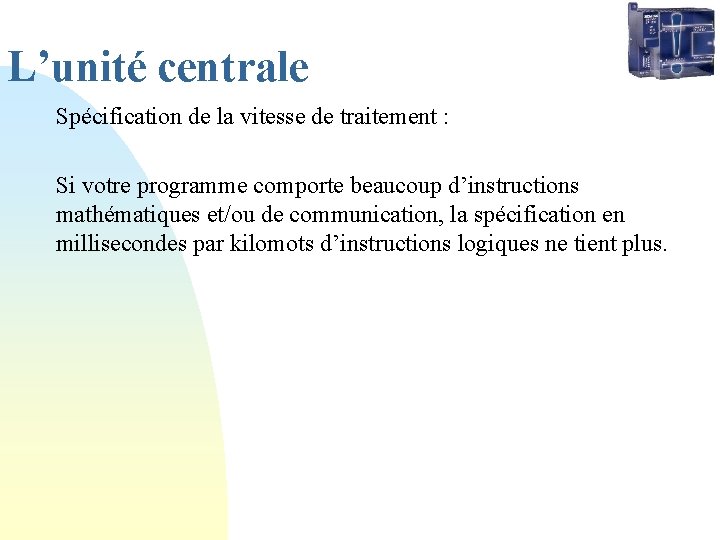 L’unité centrale

Spécification de la vitesse de traitement :

Si votre programme comporte beaucoup d’instructions mathématiques et/ou de communication, la spécification en millisecondes par kilomots d’instructions logiques ne tient plus.